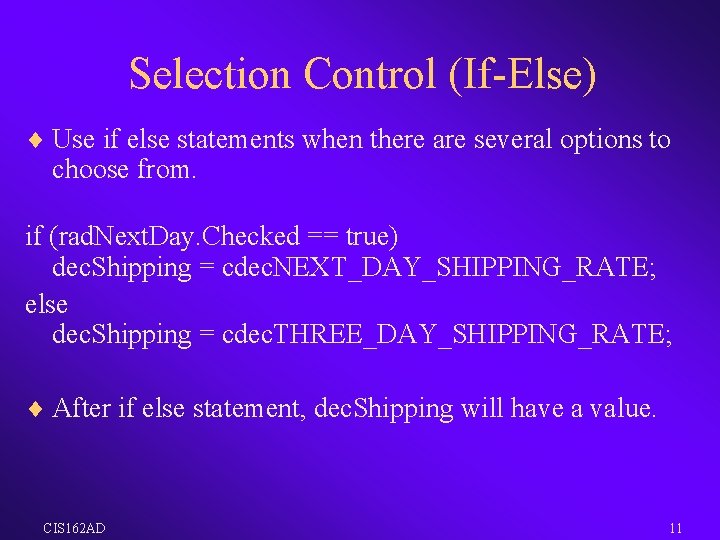 Selection Control (If-Else)

♦ Use if else statements when there are several options to choose from.

if (radNextDay.Checked == true)
    decShipping = cdecNEXT_DAY_SHIPPING_RATE;
else
    decShipping = cdecTHREE_DAY_SHIPPING_RATE;

♦ After if else statement, decShipping will have a value.

CIS162AD

11